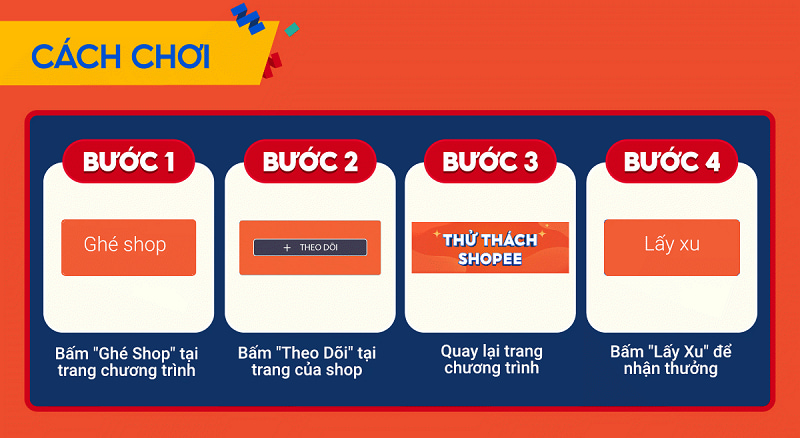 CÁCH CHƠI

BƯỚC 1

Ghé shop

Bấm "Ghé Shop" tại trang chương trình

BƯỚC 2

+ THEO DÕI

Bấm "Theo Dõi" tại trang của shop

BƯỚC 3

THỬ THÁCH SHOPEE

Quay lại trang chương trình

BƯỚC 4

Lấy xu

Bấm "Lấy Xu" để nhận thưởng